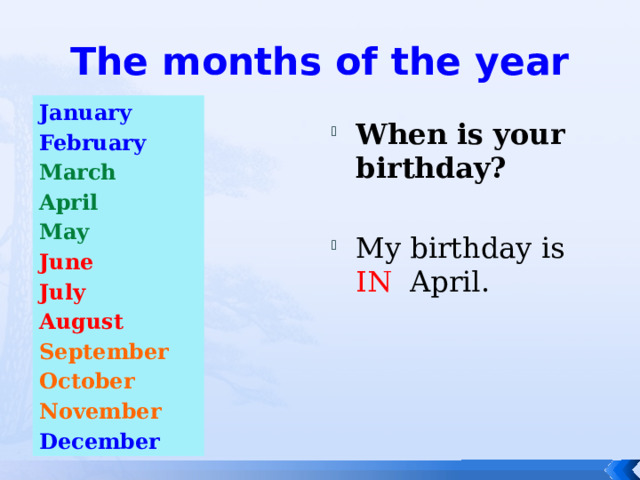 The months of the year

January
February
March
April
May
June
July
August
September
October
November
December

When is your birthday?

My birthday is IN April.